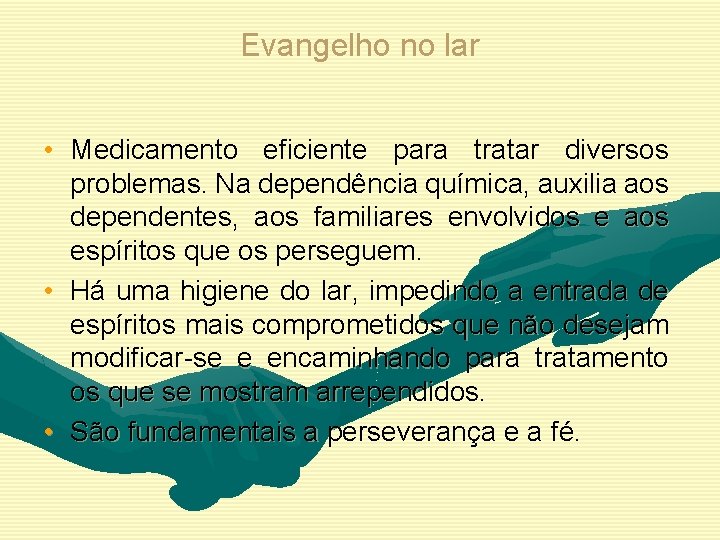 Evangelho no lar

• Medicamento eficiente para tratar diversos problemas. Na dependência química, auxilia aos dependentes, aos familiares envolvidos e aos espíritos que os perseguem.
• Há uma higiene do lar, impedindo a entrada de espíritos mais comprometidos que não desejam modificar-se e encaminhando para tratamento os que se mostram arrependidos.
• São fundamentais a perseverança e a fé.